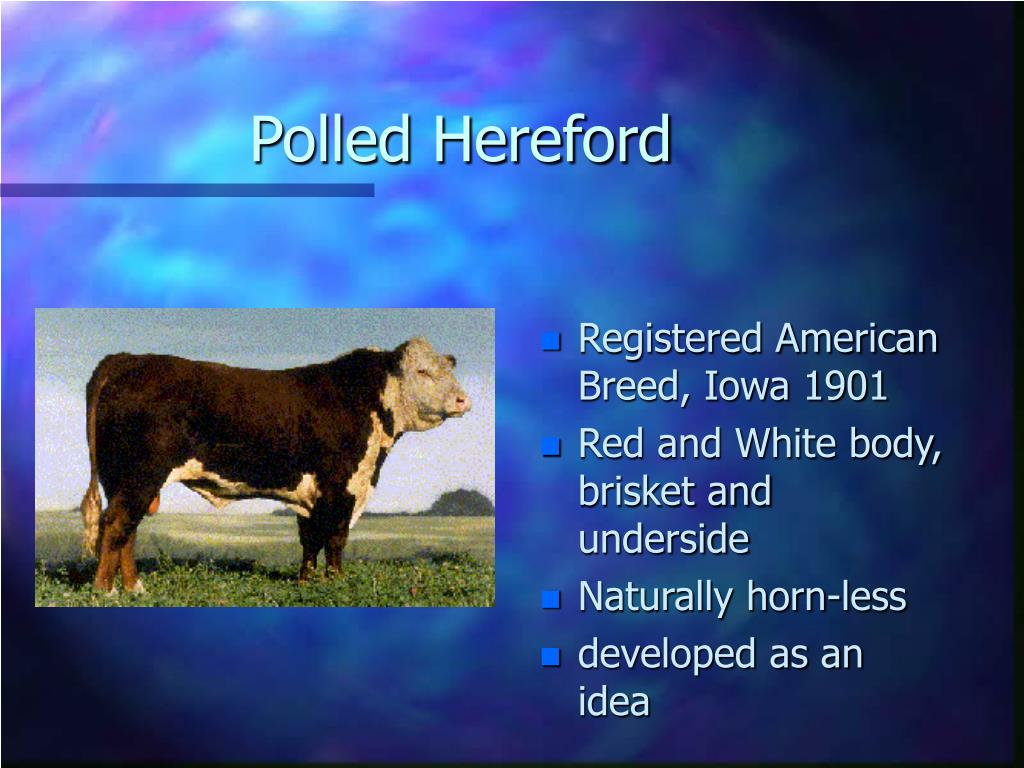 Polled Hereford

- Registered American Breed, Iowa 1901
- Red and White body, brisket and underside
- Naturally horn-less
- developed as an idea